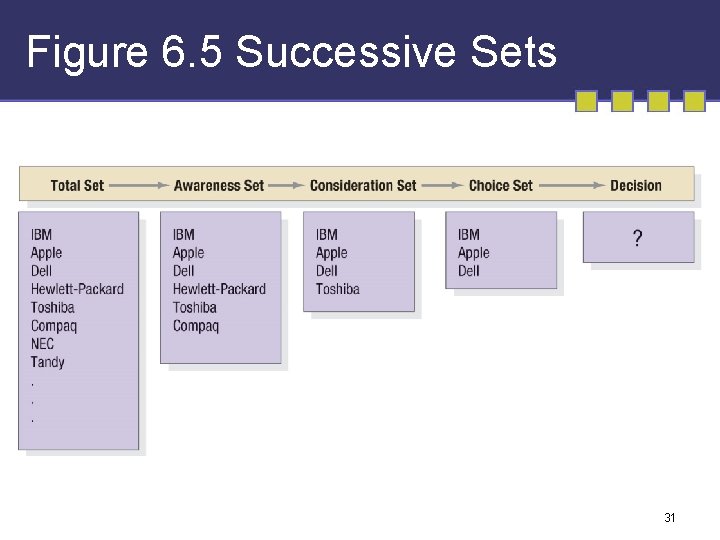 Figure 6.5 Successive Sets

Total Set → Awareness Set → Consideration Set → Choice Set → Decision

IBM
Apple
Dell
Hewlett-Packard
Toshiba
Compaq
NEC
Tandy
.
.
.

IBM
Apple
Dell
Hewlett-Packard
Toshiba
Compaq

IBM
Apple
Dell
Toshiba

IBM
Apple
Dell

?

31